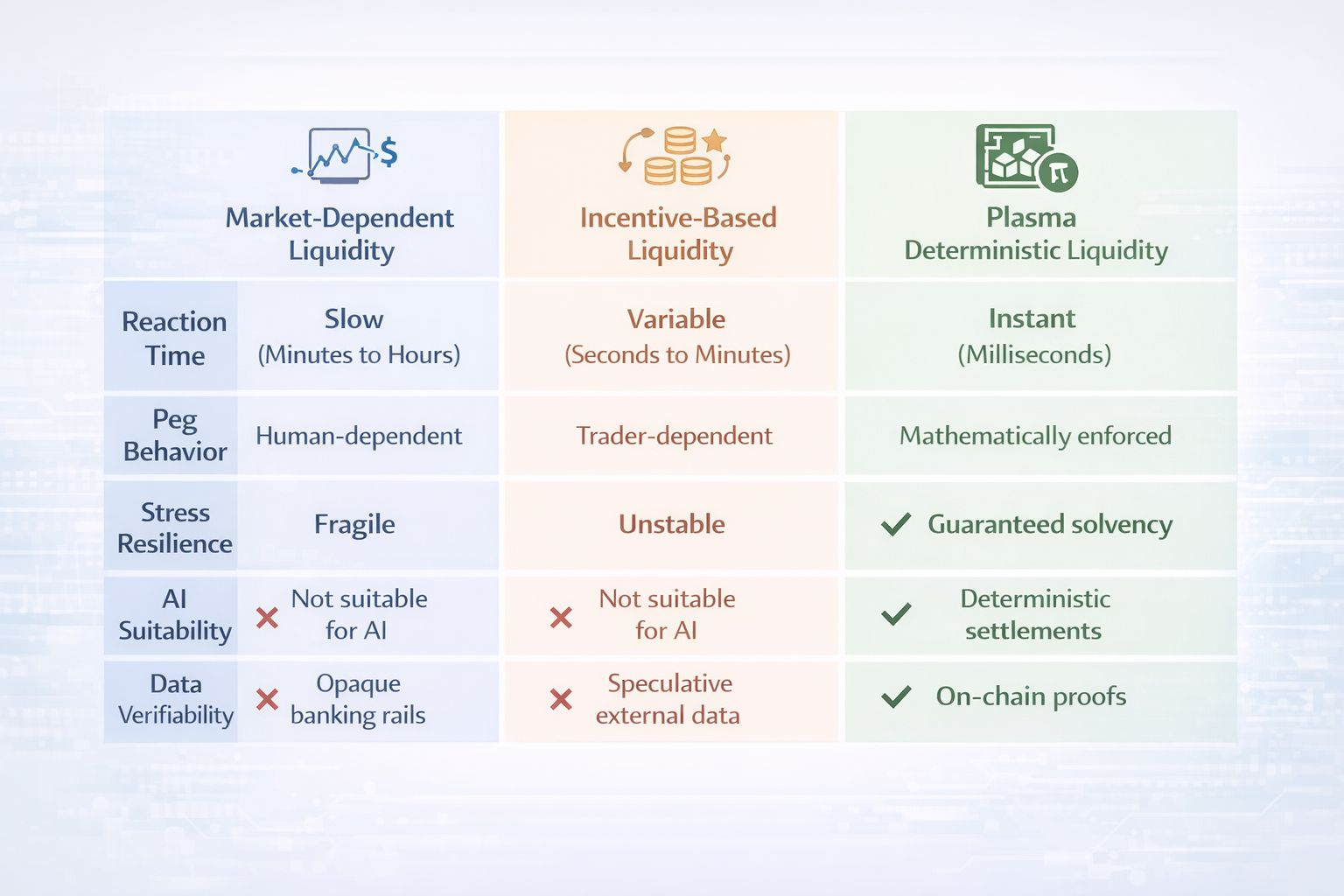 | | Market-Dependent Liquidity | Incentive-Based Liquidity | Plasma Deterministic Liquidity |
|---|---|---|---|
| Reaction Time | Slow (Minutes to Hours) | Variable (Seconds to Minutes) | Instant (Milliseconds) |
| Peg Behavior | Human-dependent | Trader-dependent | Mathematically enforced |
| Stress Resilience | Fragile | Unstable | ✓ Guaranteed solvency |
| AI Suitability | ✗ Not suitable for AI | ✗ Not suitable for AI | ✓ Deterministic settlements |
| Data Verifiability | ✗ Opaque banking rails | ✗ Speculative external data | ✓ On-chain proofs |